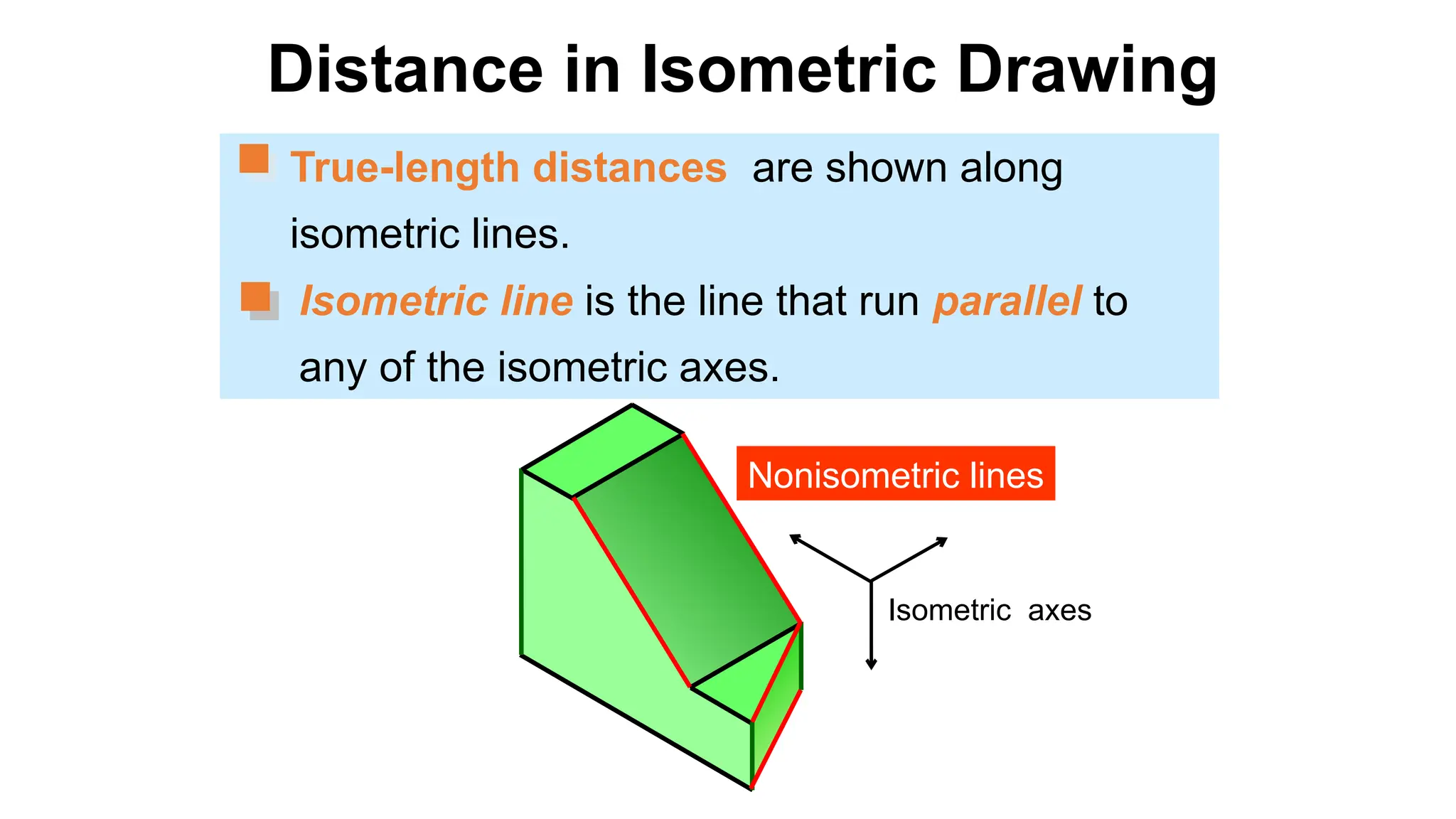 Distance in Isometric Drawing

True-length distances are shown along isometric lines.

Isometric line is the line that run parallel to any of the isometric axes.

Nonisometric lines

Isometric axes